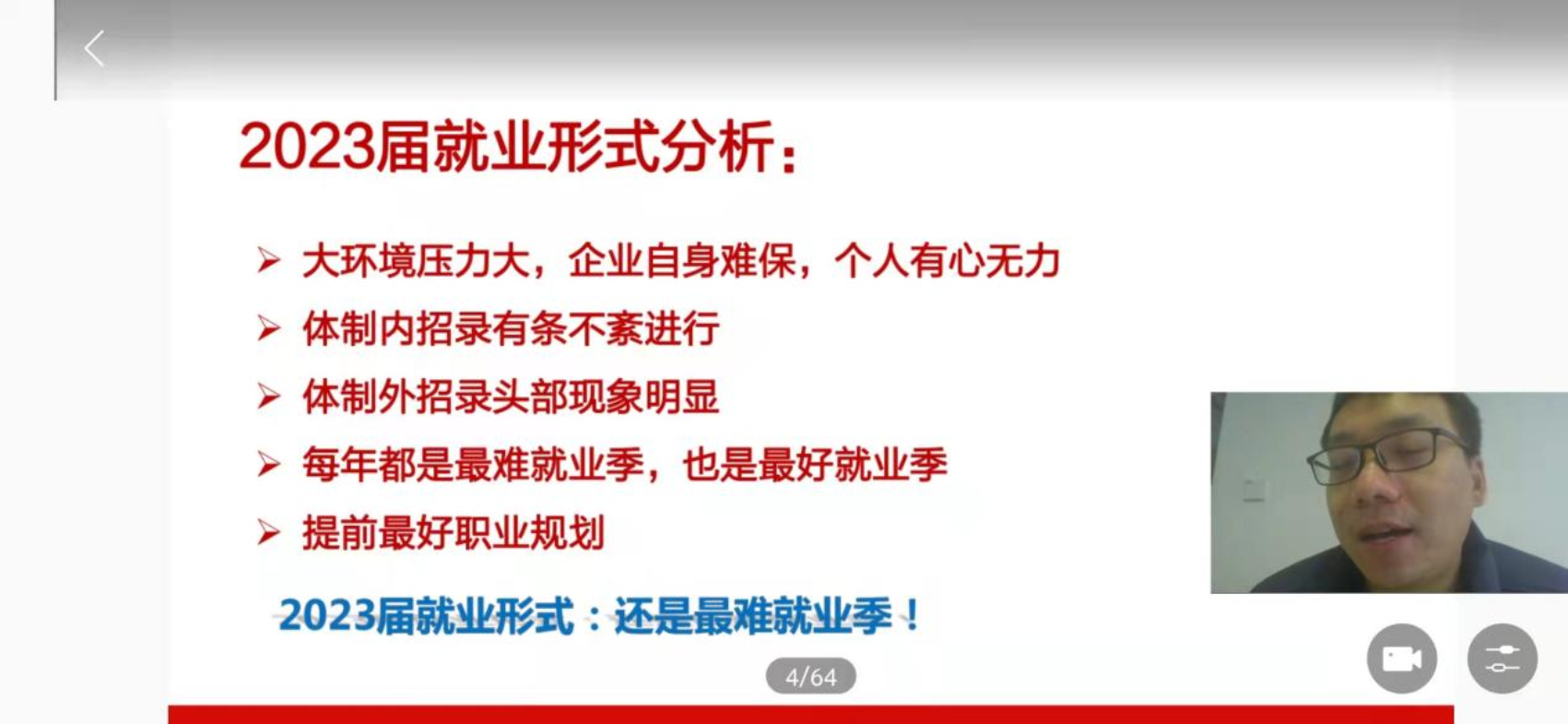 2023届就业形式分析：

➢ 大环境压力大，企业自身难保，个人有心无力

➢ 体制内招录有条不紊进行

➢ 体制外招录头部现象明显

➢ 每年都是最难就业季，也是最好就业季

➢ 提前最好职业规划

2023届就业形式：还是最难就业季！

4/64